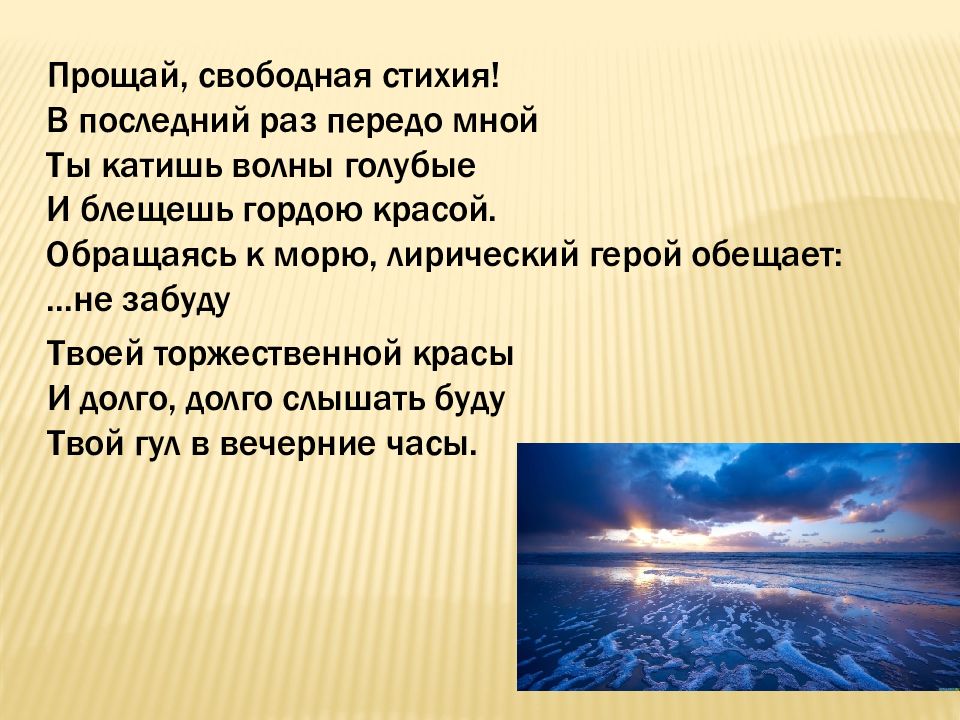 Прощай, свободная стихия!
В последний раз передо мной
Ты катишь волны голубые
И блещешь гордою красой.
Обращаясь к морю, лирический герой обещает:
...не забуду

Твоей торжественной красы
И долго, долго слышать буду
Твой гул в вечерние часы.